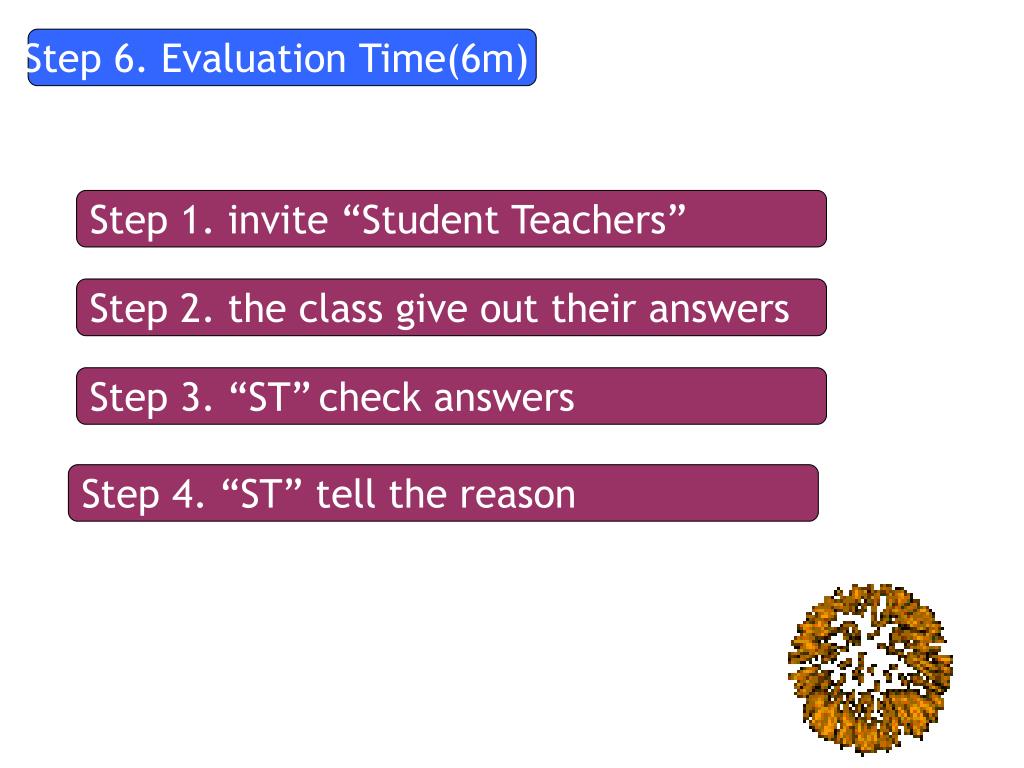 Step 6. Evaluation Time(6m)

Step 1. invite “Student Teachers”

Step 2. the class give out their answers

Step 3. “ST” check answers

Step 4. “ST” tell the reason